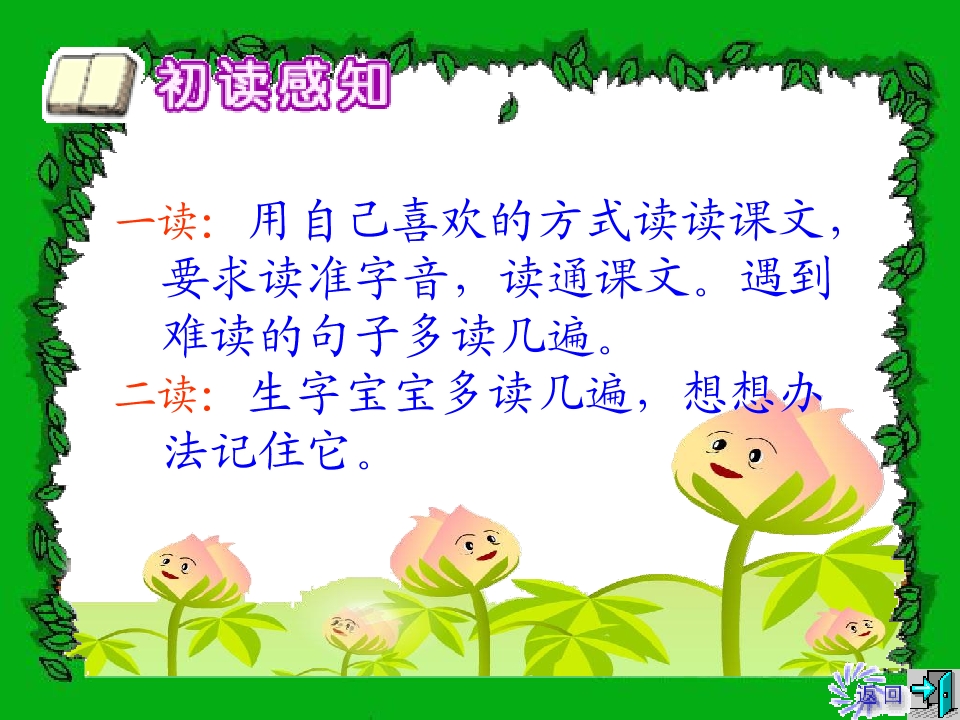 初读感知

一读：用自己喜欢的方式读读课文，要求读准字音，读通课文。遇到难读的句子多读几遍。

二读：生字宝宝多读几遍，想想办法记住它。

返回